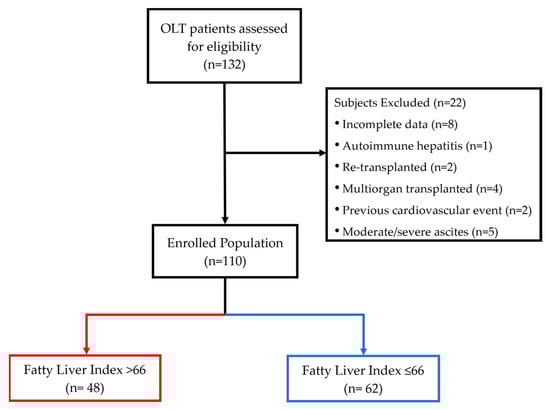 OLT patients assessed for eligibility
(n=132)

Subjects Excluded (n=22)
• Incomplete data (n=8)
• Autoimmune hepatitis (n=1)
• Re-transplanted (n=2)
• Multiorgan transplanted (n=4)
• Previous cardiovascular event (n=2)
• Moderate/severe ascites (n=5)

Enrolled Population
(n=110)

Fatty Liver Index >66
(n= 48)

Fatty Liver Index ≤66
(n= 62)